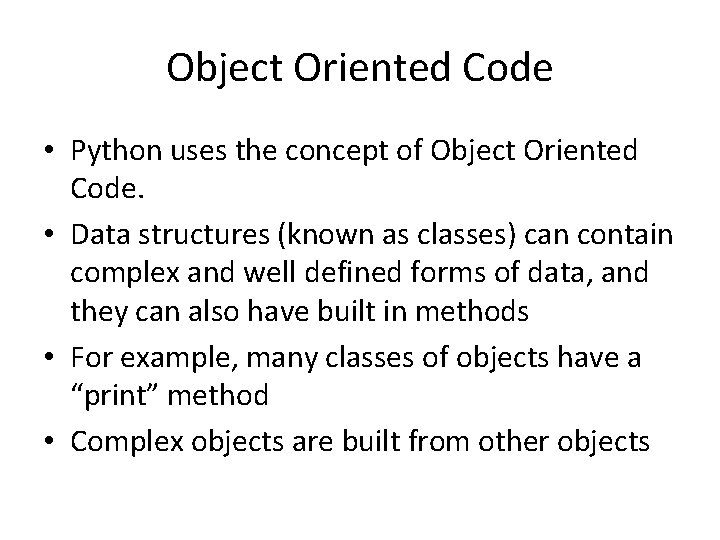 Object Oriented Code

• Python uses the concept of Object Oriented Code.

• Data structures (known as classes) can contain complex and well defined forms of data, and they can also have built in methods

• For example, many classes of objects have a “print” method

• Complex objects are built from other objects